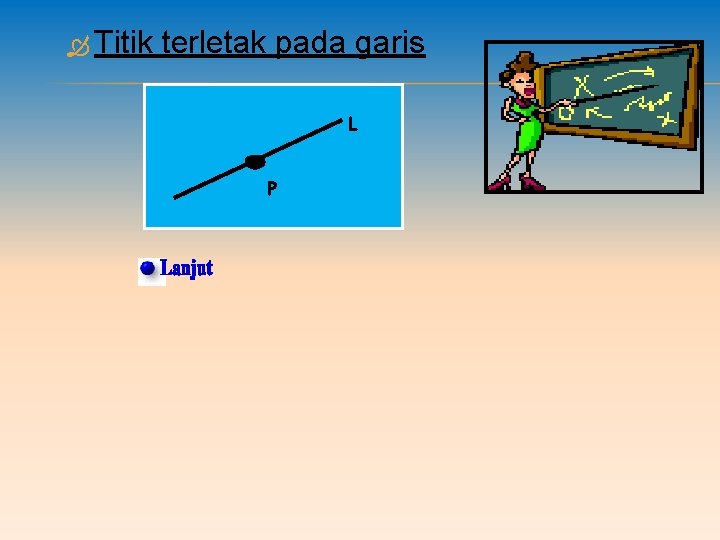 Titik terletak pada garis

L

P

Lanjut